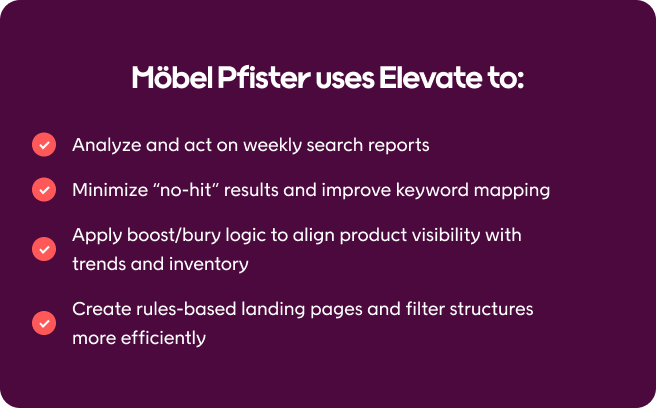 Möbel Pfister uses Elevate to:

Analyze and act on weekly search reports

Minimize “no-hit” results and improve keyword mapping

Apply boost/bury logic to align product visibility with trends and inventory

Create rules-based landing pages and filter structures more efficiently